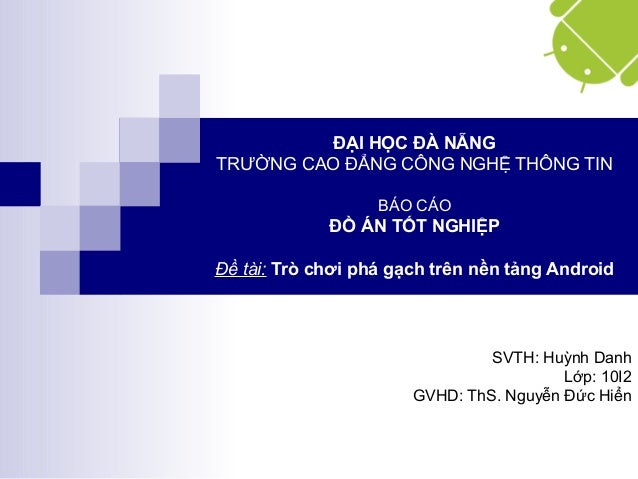 ĐẠI HỌC ĐÀ NẴNG
TRƯỜNG CAO ĐẲNG CÔNG NGHỆ THÔNG TIN

BÁO CÁO
ĐỒ ÁN TỐT NGHIỆP

Đề tài: Trò chơi phá gạch trên nền tảng Android

SVTH: Huỳnh Danh
Lớp: 10I2
GVHD: ThS. Nguyễn Đức Hiển